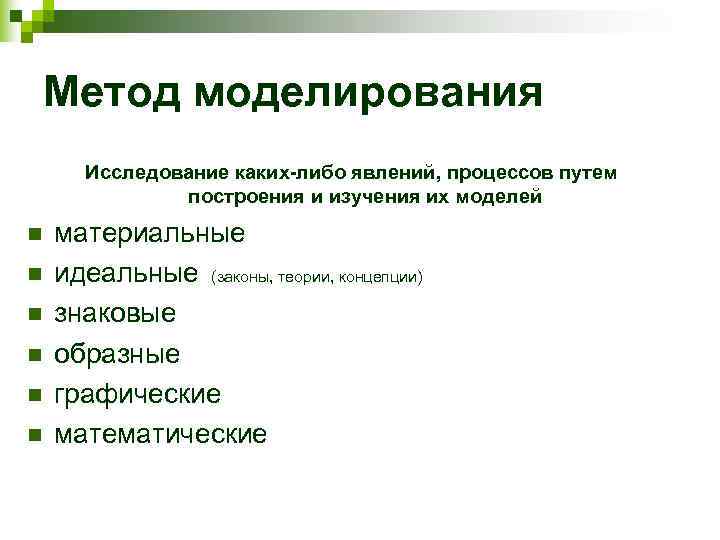 Метод моделирования

Исследование каких-либо явлений, процессов путем построения и изучения их моделей

- материальные
- идеальные (законы, теории, концепции)
- знаковые
- образные
- графические
- математические